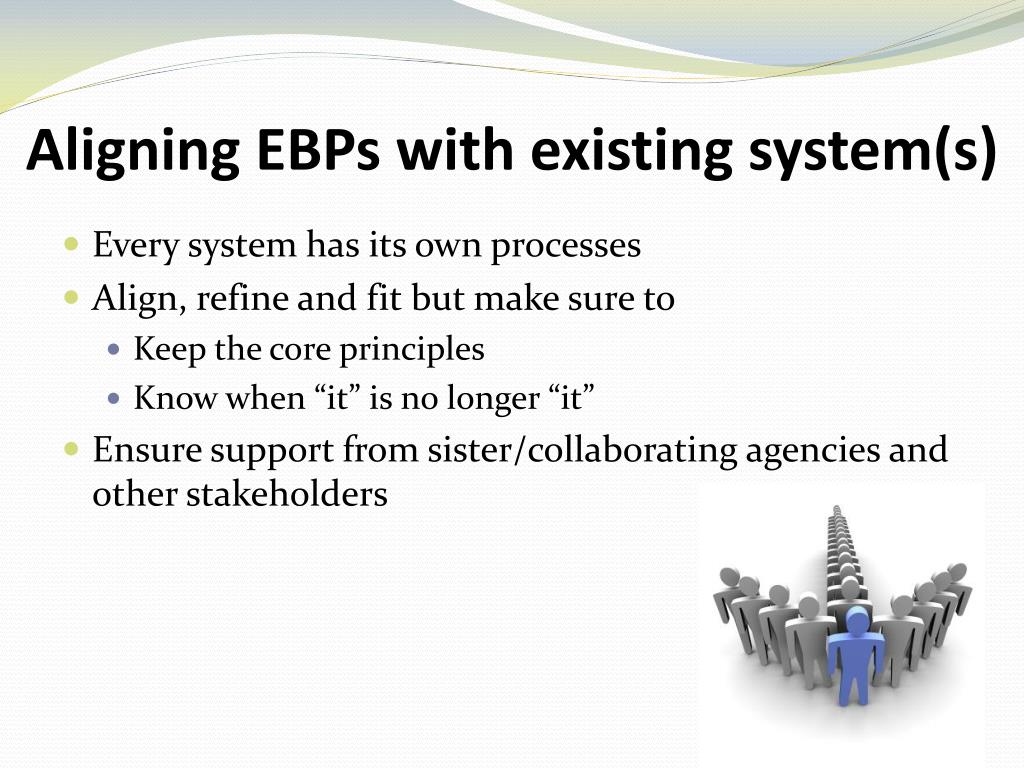 Aligning EBPs with existing system(s)

Every system has its own processes

Align, refine and fit but make sure to

Keep the core principles

Know when “it” is no longer “it”

Ensure support from sister/collaborating agencies and other stakeholders